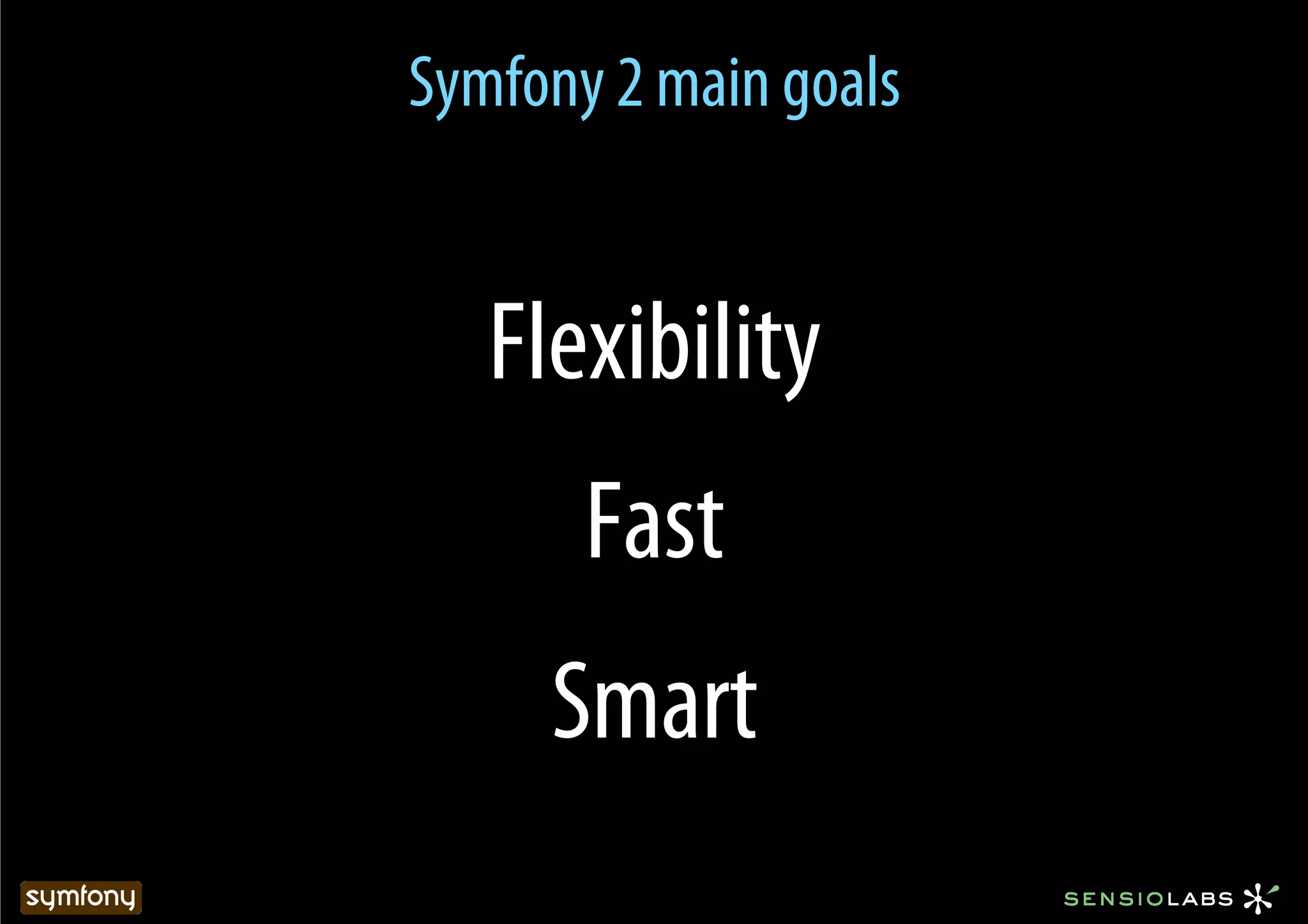 Symfony 2 main goals

Flexibility

Fast

Smart

symfony

SENSIOLABS